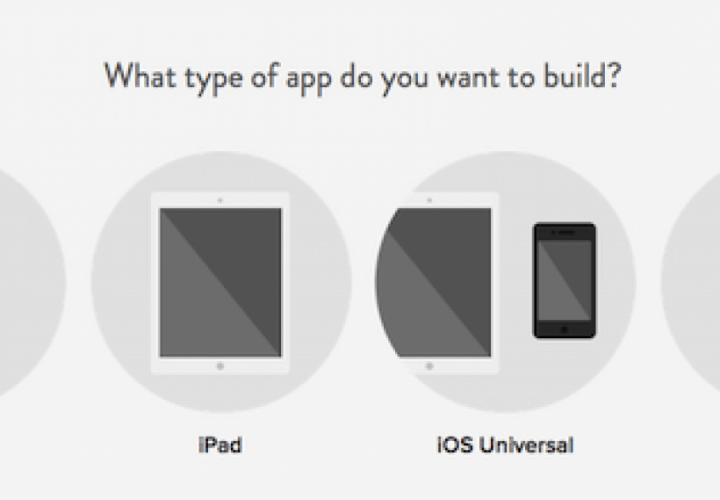 What type of app do you want to build?

iPad

iOS Universal